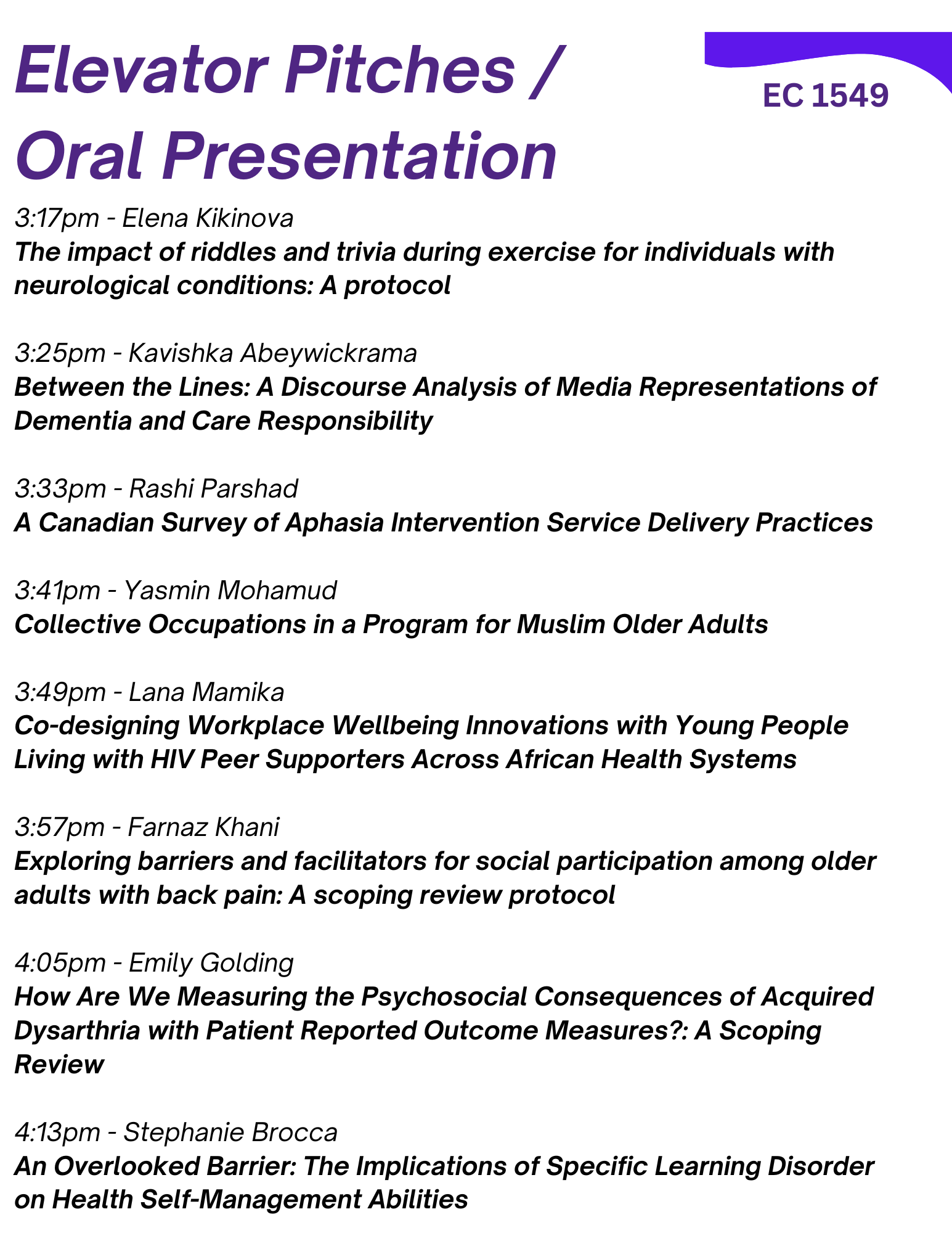 Elevator Pitches / Oral Presentation

EC 1549

3:17pm - Elena Kikinova
The impact of riddles and trivia during exercise for individuals with neurological conditions: A protocol

3:25pm - Kavishka Abeywickrama
Between the Lines: A Discourse Analysis of Media Representations of Dementia and Care Responsibility

3:33pm - Rashi Parshad
A Canadian Survey of Aphasia Intervention Service Delivery Practices

3:41pm - Yasmin Mohamud
Collective Occupations in a Program for Muslim Older Adults

3:49pm - Lana Mamika
Co-designing Workplace Wellbeing Innovations with Young People Living with HIV Peer Supporters Across African Health Systems

3:57pm - Farnaz Khani
Exploring barriers and facilitators for social participation among older adults with back pain: A scoping review protocol

4:05pm - Emily Golding
How Are We Measuring the Psychosocial Consequences of Acquired Dysarthria with Patient Reported Outcome Measures?: A Scoping Review

4:13pm - Stephanie Brocca
An Overlooked Barrier: The Implications of Specific Learning Disorder on Health Self-Management Abilities